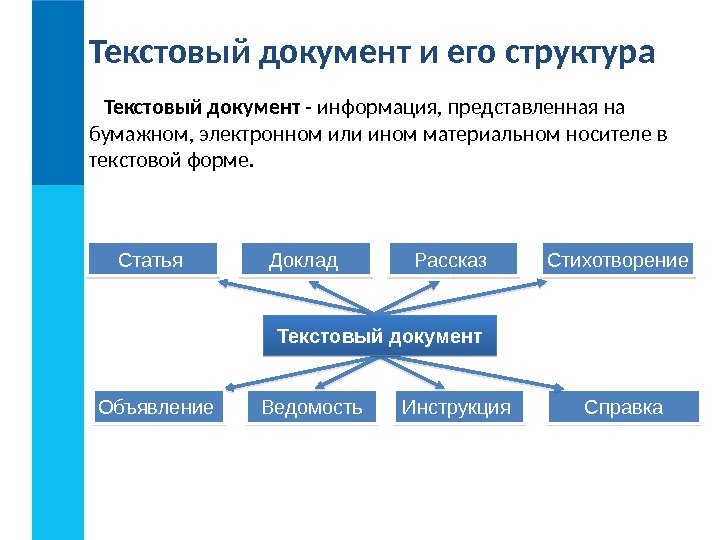 Текстовый документ и его структура

Текстовый документ - информация, представленная на бумажном, электронном или ином материальном носителе в текстовой форме.

Статья

Доклад

Рассказ

Стихотворение

Текстовый документ

Объявление

Ведомость

Инструкция

Справка